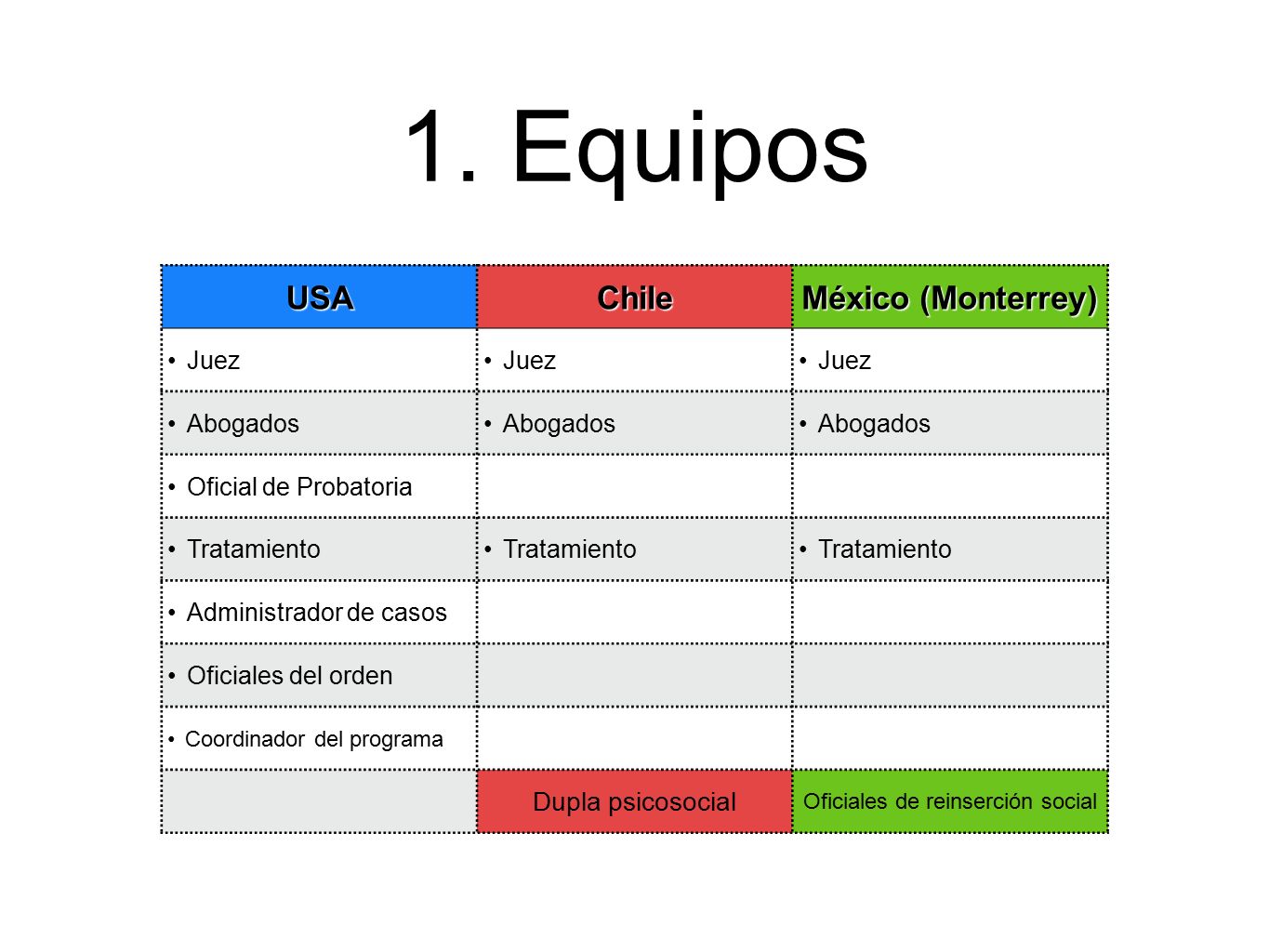 1. Equipos

| USA | Chile | México (Monterrey) |
|---|---|---|
| • Juez | • Juez | • Juez |
| • Abogados | • Abogados | • Abogados |
| • Oficial de Probatoria | | |
| • Tratamiento | • Tratamiento | • Tratamiento |
| • Administrador de casos | | |
| • Oficiales del orden | | |
| • Coordinador del programa | | |
| | Dupla psicosocial | Oficiales de reinserción social |